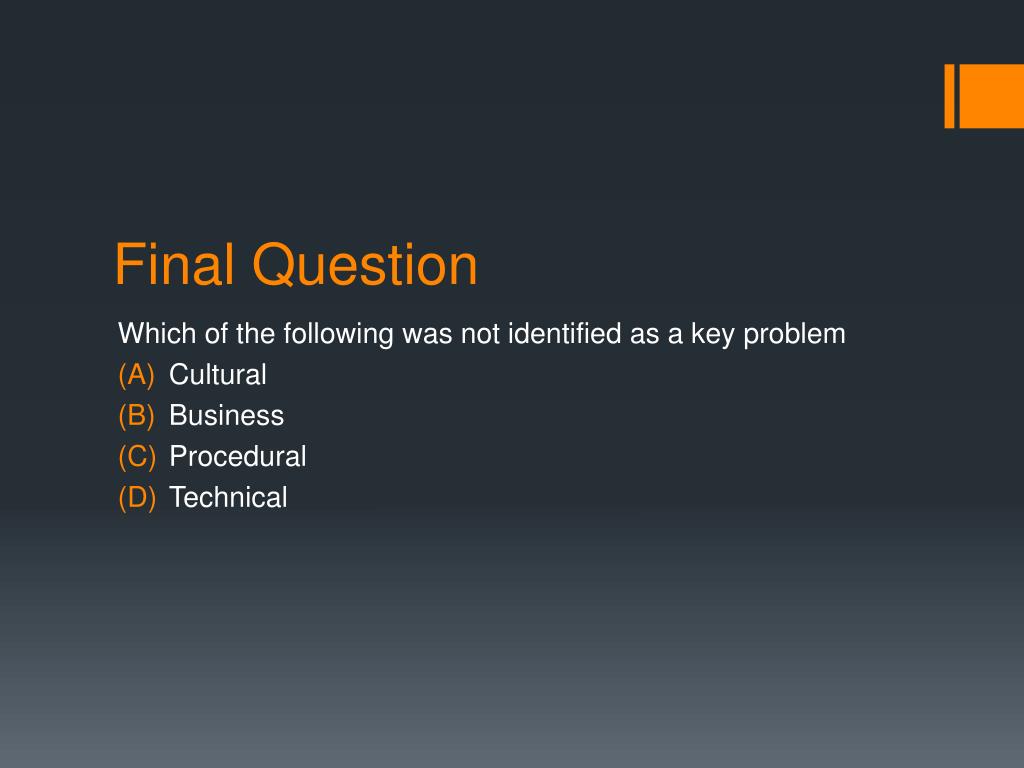 Final Question

Which of the following was not identified as a key problem
(A) Cultural
(B) Business
(C) Procedural
(D) Technical